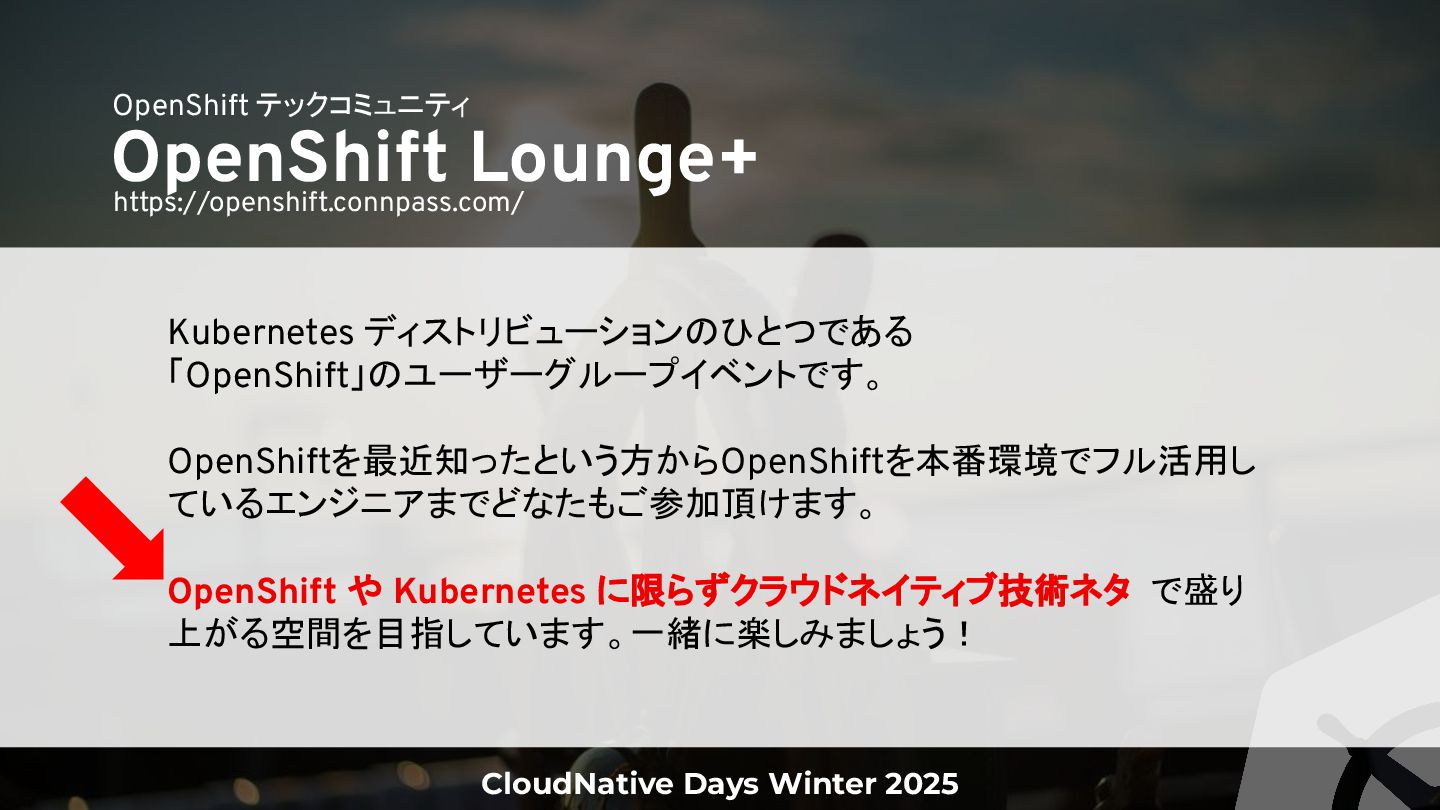 OpenShift テックコミュニティ
OpenShift Lounge+
https://openshift.connpass.com/

Kubernetes ディストリビューションのひとつである「OpenShift」のユーザーグループイベントです。

OpenShiftを最近知ったという方からOpenShiftを本番環境でフル活用しているエンジニアまでどなたもご参加頂けます。

OpenShift や Kubernetes に限らずクラウドネイティブ技術ネタ で盛り上がる空間を目指しています。一緒に楽しみましょう！

CloudNative Days Winter 2025